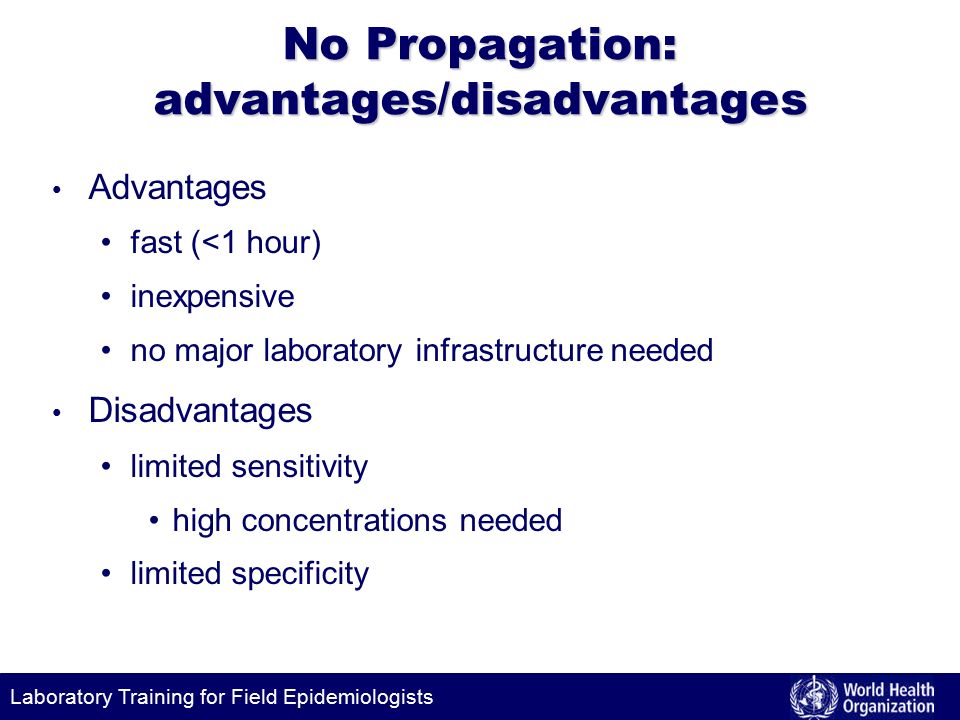 No Propagation: advantages/disadvantages

• Advantages
  • fast (<1 hour)
  • inexpensive
  • no major laboratory infrastructure needed
• Disadvantages
  • limited sensitivity
    • high concentrations needed
  • limited specificity

Laboratory Training for Field Epidemiologists

World Health Organization